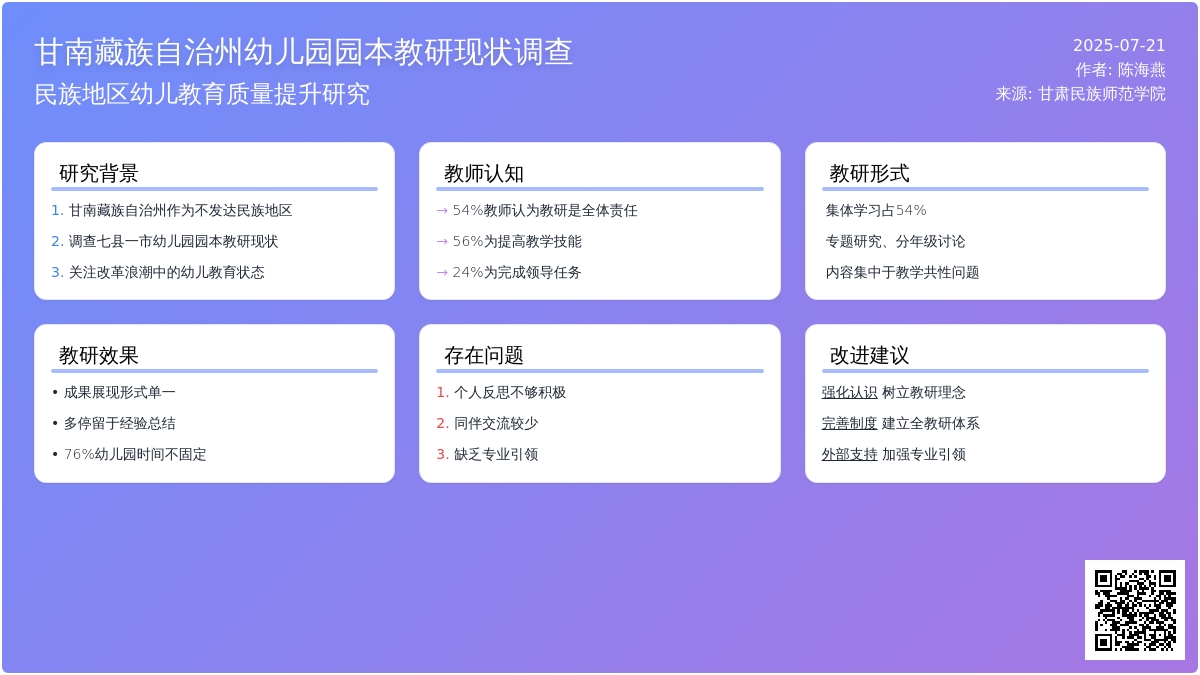 甘南藏族自治州幼儿园园本教研现状调查
民族地区幼儿教育质量提升研究

2025-07-21
作者: 陈海燕
来源: 甘肃民族师范学院

研究背景
1. 甘南藏族自治州作为不发达民族地区
2. 调查七县一市幼儿园园本教研现状
3. 关注改革浪潮中的幼儿教育状态

教师认知
→ 54%教师认为教研是全体责任
→ 56%为提高教学技能
→ 24%为完成领导任务

教研形式
集体学习占54%
专题研究、分年级讨论
内容集中于教学共性问题

教研效果
• 成果展现形式单一
• 多停留于经验总结
• 76%幼儿园时间不固定

存在问题
1. 个人反思不够积极
2. 同伴交流较少
3. 缺乏专业引领

改进建议
强化认识 树立教研理念
完善制度 建立全教研体系
外部支持 加强专业引领